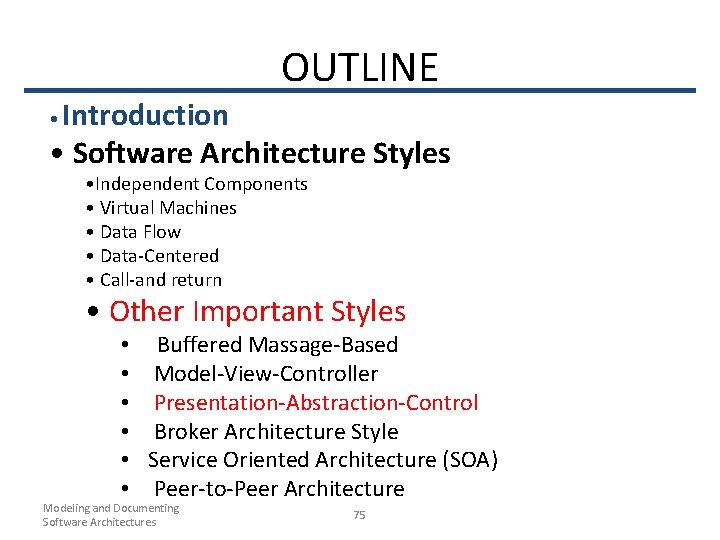 OUTLINE

• Introduction
• Software Architecture Styles
 • Independent Components
 • Virtual Machines
 • Data Flow
 • Data-Centered
 • Call-and return
 • Other Important Styles
  • Buffered Massage-Based
  • Model-View-Controller
  • Presentation-Abstraction-Control
  • Broker Architecture Style
  • Service Oriented Architecture (SOA)
  • Peer-to-Peer Architecture

Modeling and Documenting Software Architectures

75